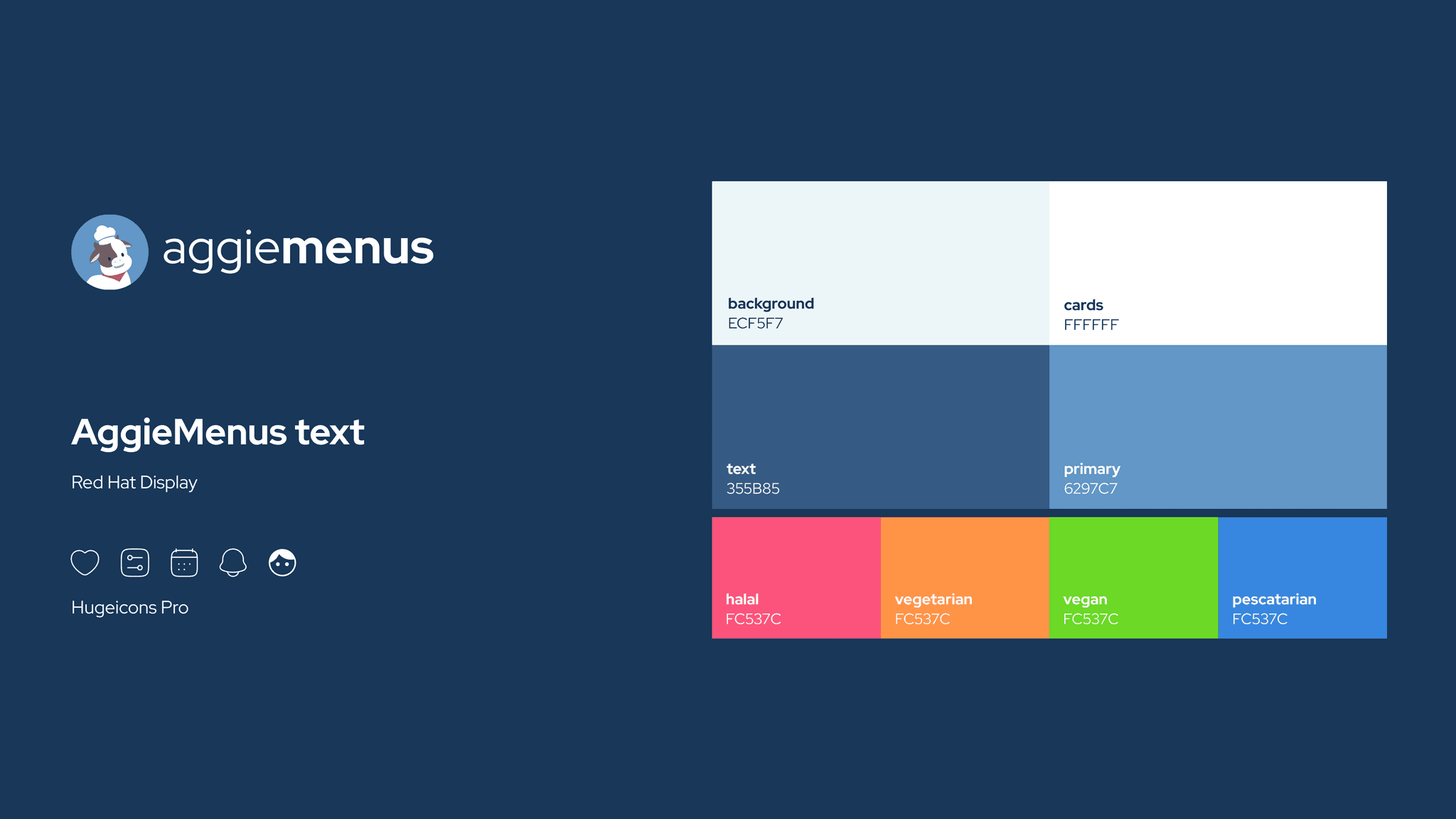 aggiemenus

AggieMenus text

Red Hat Display

Hugeicons Pro

background
ECF5F7

cards
FFFFFF

text
355B85

primary
6297C7

halal
FC537C

vegetarian
FC537C

vegan
FC537C

pescatarian
FC537C